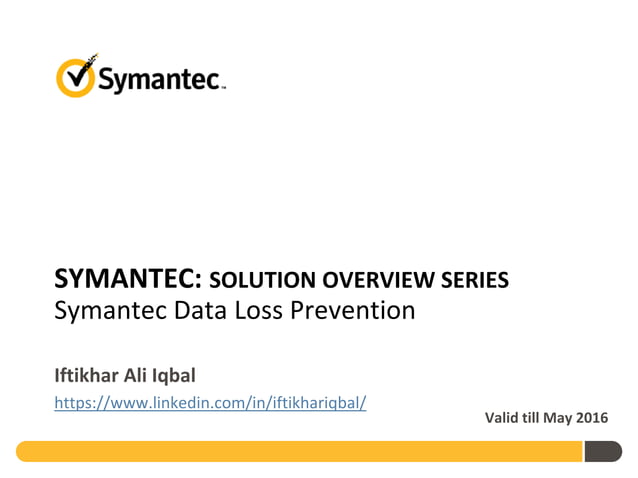 Symantec™

SYMANTEC: SOLUTION OVERVIEW SERIES
Symantec Data Loss Prevention

Iftikhar Ali Iqbal
https://www.linkedin.com/in/iftikhariqbal/

Valid till May 2016